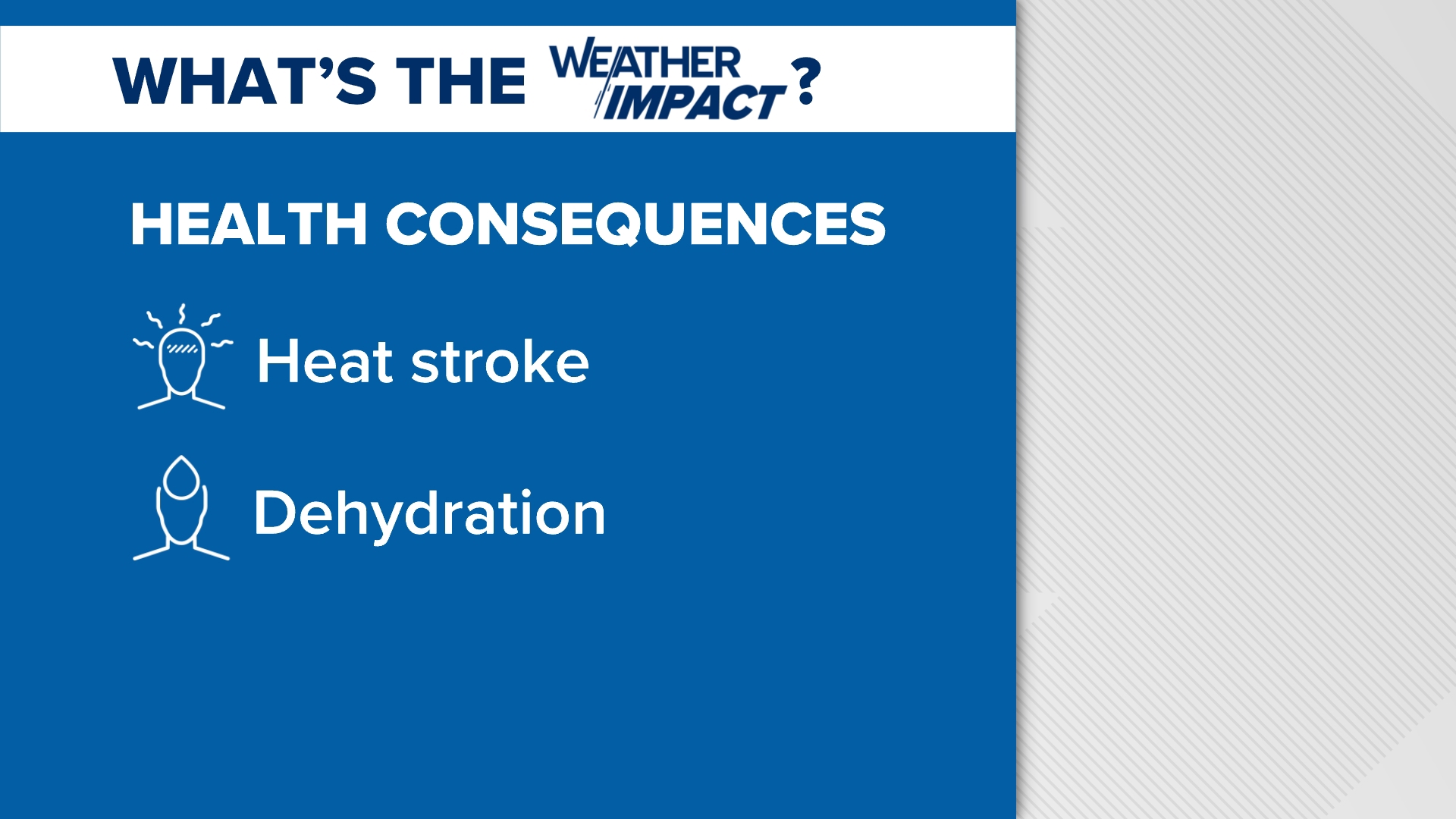 WHAT'S THE WEATHER IMPACT?

HEALTH CONSEQUENCES

Heat stroke

Dehydration